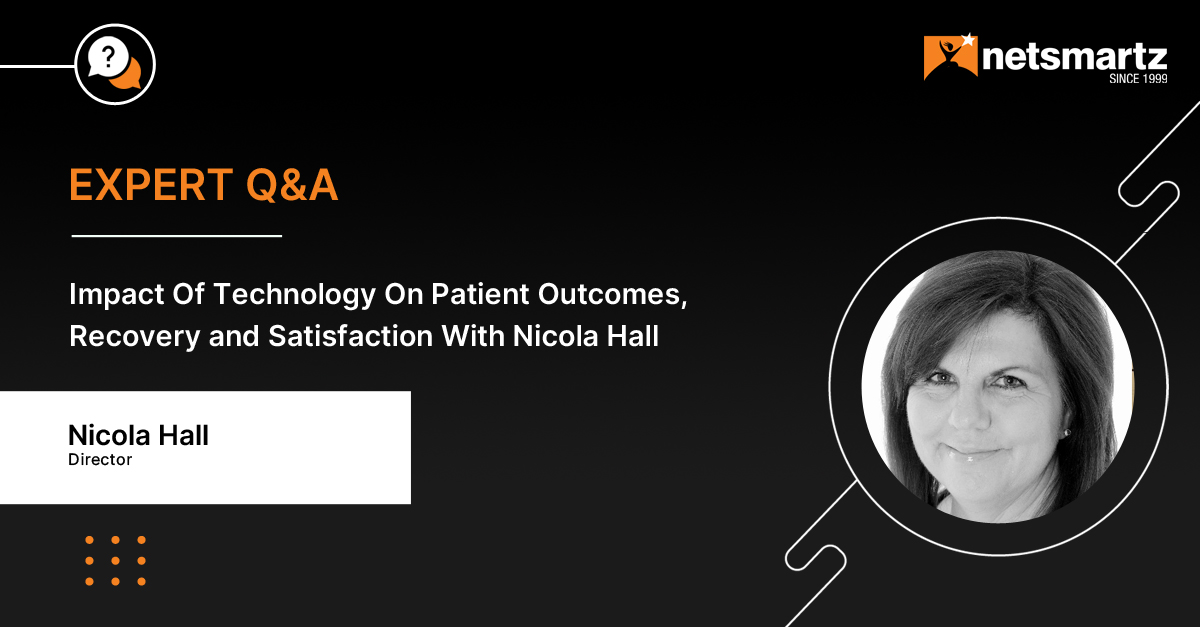 ?

netsmartz
SINCE 1999

EXPERT Q&A

Impact Of Technology On Patient Outcomes, Recovery and Satisfaction With Nicola Hall

Nicola Hall
Director